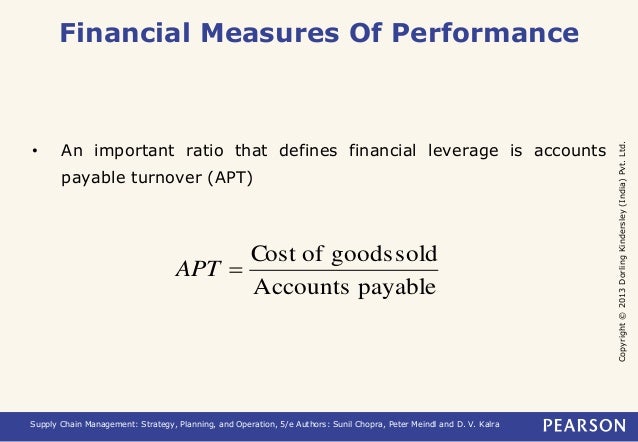 Financial Measures Of Performance

• An important ratio that defines financial leverage is accounts payable turnover (APT)

$APT = \frac{\text{Cost of goods sold}}{\text{Accounts payable}}$

Copyright © 2013 Dorling Kindersley (India) Pvt. Ltd.

Supply Chain Management: Strategy, Planning, and Operation, 5/e Authors: Sunil Chopra, Peter Meindl and D. V. Kalra

PEARSON